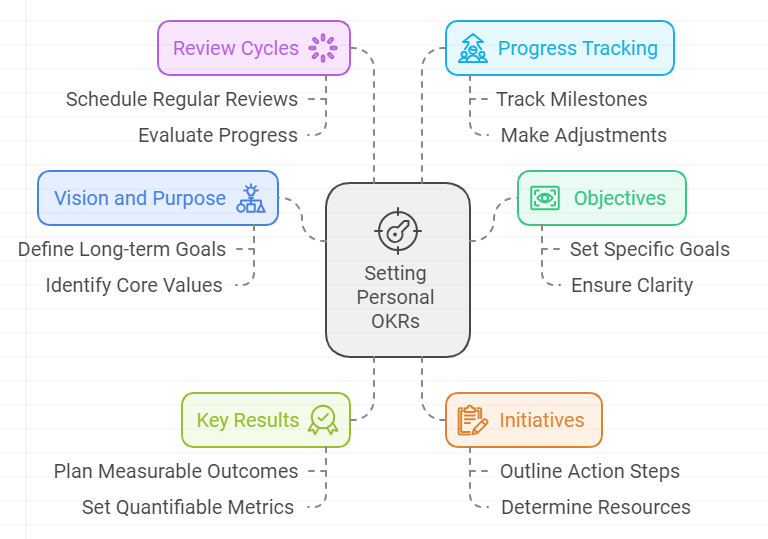 Review Cycles

Schedule Regular Reviews

Evaluate Progress

Progress Tracking

Track Milestones

Make Adjustments

Vision and Purpose

Define Long-term Goals

Identify Core Values

Setting Personal OKRs

Objectives

Set Specific Goals

Ensure Clarity

Key Results

Plan Measurable Outcomes

Set Quantifiable Metrics

Initiatives

Outline Action Steps

Determine Resources